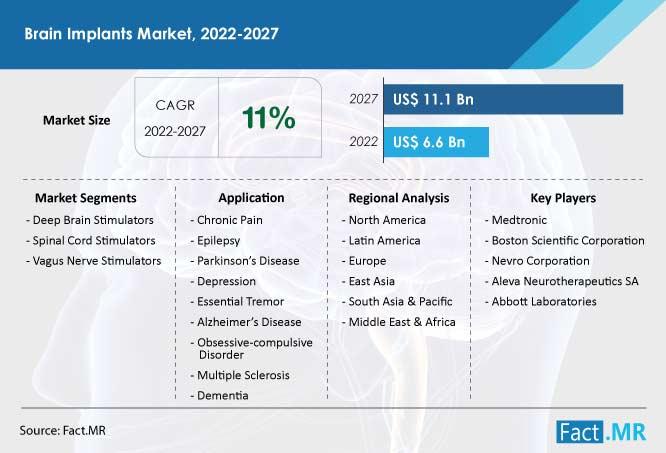 Brain Implants Market, 2022-2027

Market Size

CAGR 2022-2027

11%

2027 US$ 11.1 Bn

2022 US$ 6.6 Bn

Market Segments
- Deep Brain Stimulators
- Spinal Cord Stimulators
- Vagus Nerve Stimulators

Application
- Chronic Pain
- Epilepsy
- Parkinson's Disease
- Depression
- Essential Tremor
- Alzheimer's Disease
- Obsessive-compulsive Disorder
- Multiple Sclerosis
- Dementia

Regional Analysis
- North America
- Latin America
- Europe
- East Asia
- South Asia & Pacific
- Middle East & Africa

Key Players
- Medtronic
- Boston Scientific Corporation
- Nevro Corporation
- Aleva Neurotherapeutics SA
- Abbott Laboratories

Source: Fact.MR

Fact.MR